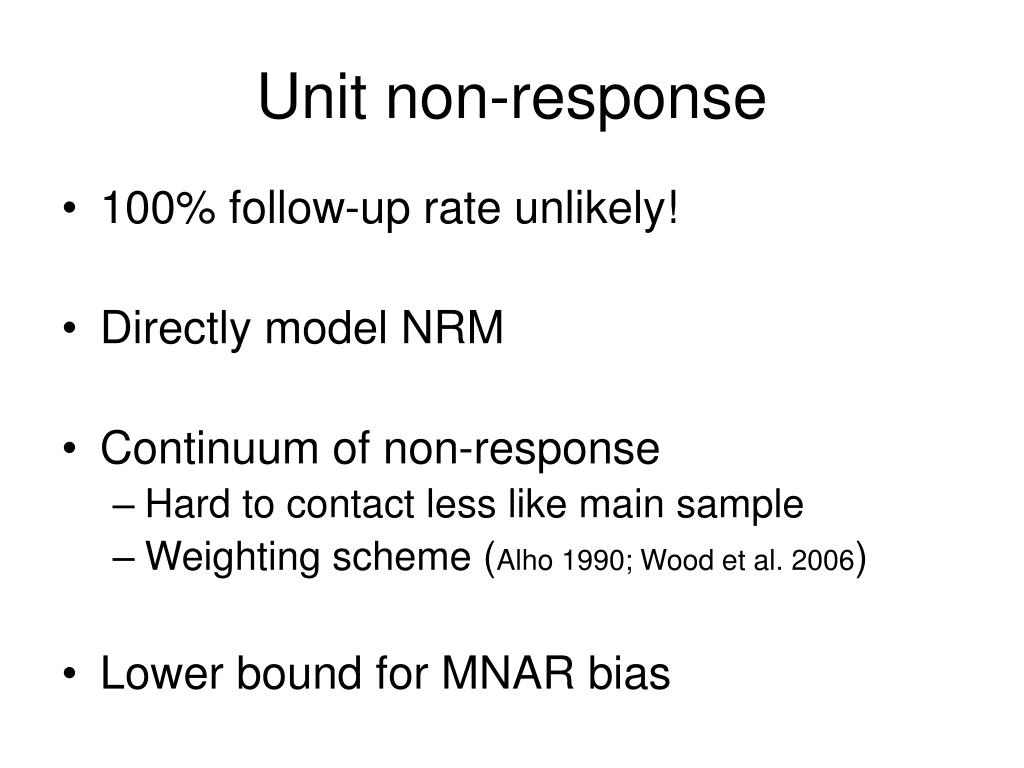 Unit non-response

• 100% follow-up rate unlikely!

• Directly model NRM

• Continuum of non-response
– Hard to contact less like main sample
– Weighting scheme (Alho 1990; Wood et al. 2006)

• Lower bound for MNAR bias